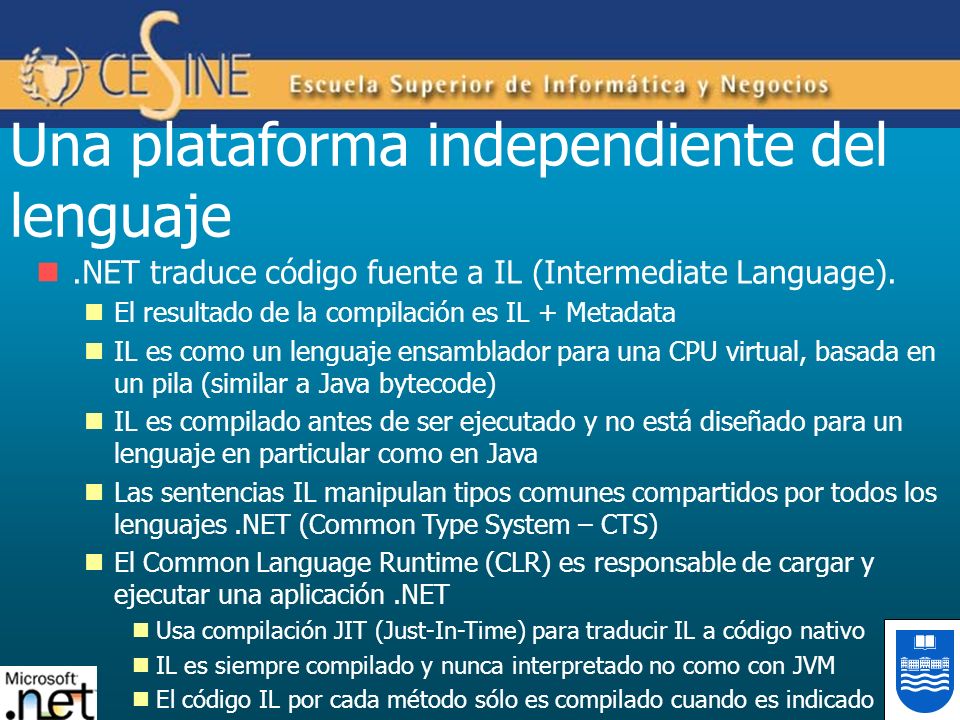 CESINE Escuela Superior de Informática y Negocios

Una plataforma independiente del lenguaje

.NET traduce código fuente a IL (Intermediate Language).

El resultado de la compilación es IL + Metadata

IL es como un lenguaje ensamblador para una CPU virtual, basada en un pila (similar a Java bytecode)

IL es compilado antes de ser ejecutado y no está diseñado para un lenguaje en particular como en Java

Las sentencias IL manipulan tipos comunes compartidos por todos los lenguajes .NET (Common Type System – CTS)

El Common Language Runtime (CLR) es responsable de cargar y ejecutar una aplicación .NET

Usa compilación JIT (Just-In-Time) para traducir IL a código nativo

IL es siempre compilado y nunca interpretado no como con JVM

El código IL por cada método sólo es compilado cuando es indicado

Microsoft .net